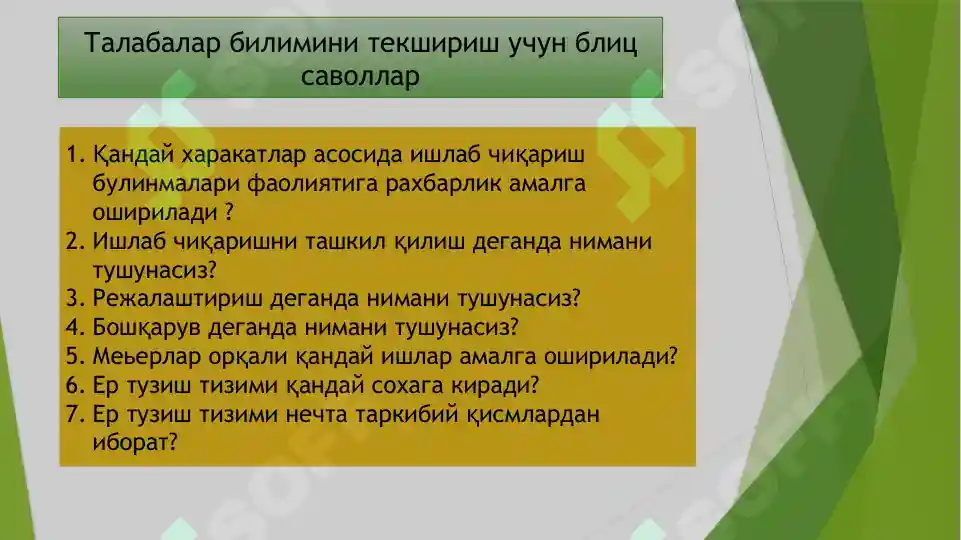 Талабалар билимини текшириш учун блиц саволлар

1. Қандай харакатлар асосида ишлаб чиқариш булинмалари фаолиятига рахбарлик амалга оширилади ?
2. Ишлаб чиқаришни ташкил қилиш деганда нимани тушунасиз?
3. Режалаштириш деганда нимани тушунасиз?
4. Бошқарув деганда нимани тушунасиз?
5. Меьерлар орқали қандай ишлар амалга оширилади?
6. Ер тузиш тизими қандай сохага киради?
7. Ер тузиш тизими нечта таркибий қисмлардан иборат?